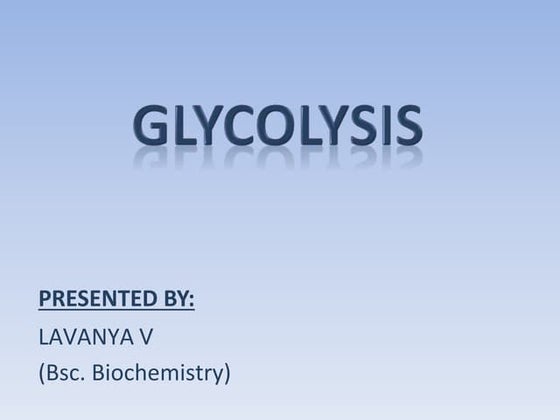 GLYCOLYSIS

PRESENTED BY:

LAVANYA V

(Bsc. Biochemistry)